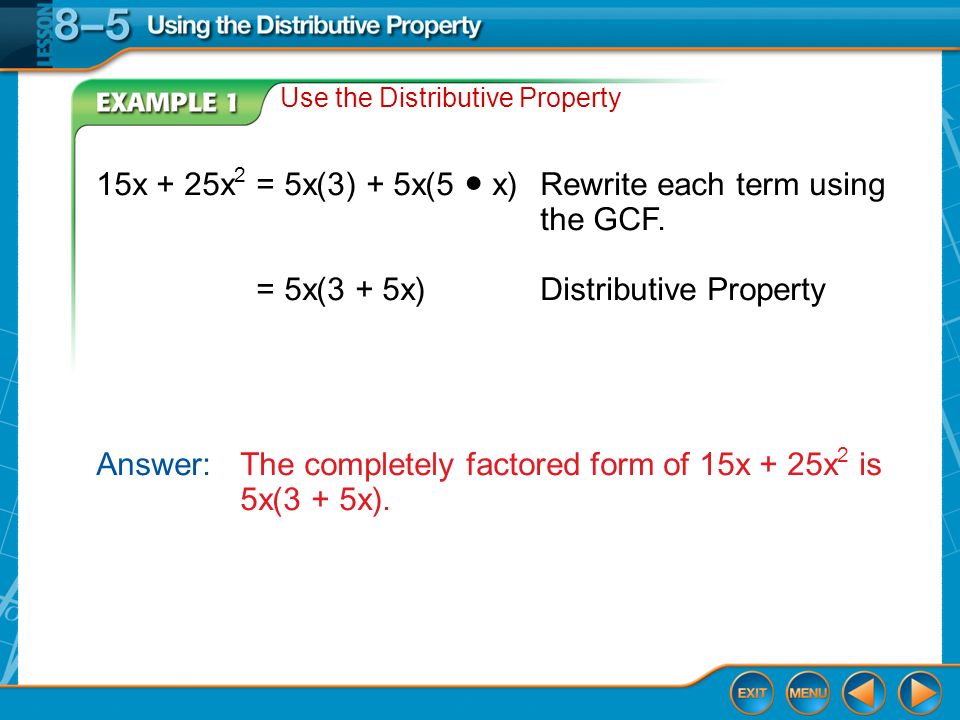 LESSON 8–5 Using the Distributive Property

EXAMPLE 1 Use the Distributive Property

$15x + 25x^2 = 5x(3) + 5x(5 \bullet x)$ Rewrite each term using the GCF.

$= 5x(3 + 5x)$ Distributive Property

Answer: The completely factored form of $15x + 25x^2$ is $5x(3 + 5x)$.

EXIT MENU